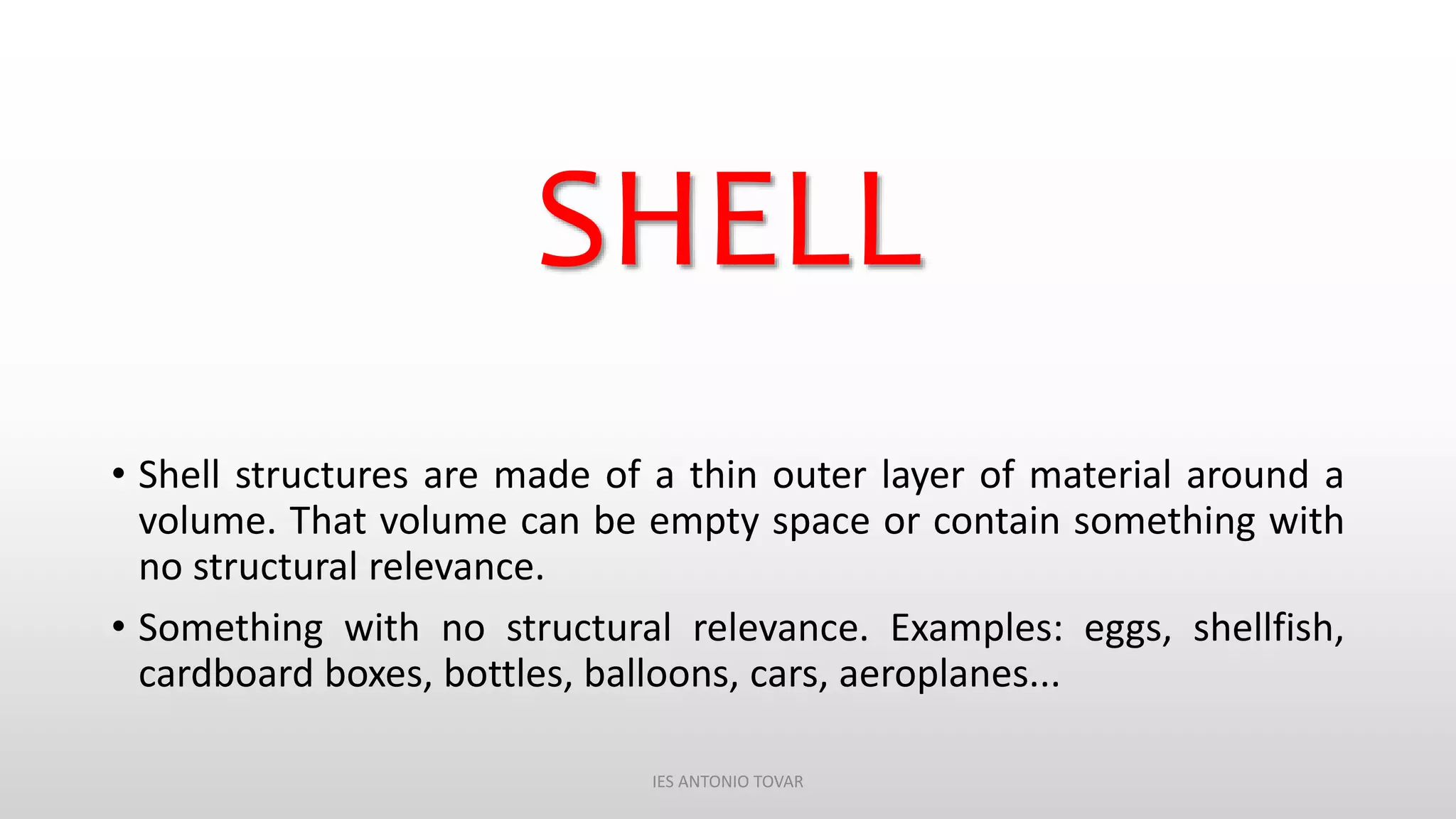 SHELL

• Shell structures are made of a thin outer layer of material around a volume. That volume can be empty space or contain something with no structural relevance.

• Something with no structural relevance. Examples: eggs, shellfish, cardboard boxes, bottles, balloons, cars, aeroplanes...

IES ANTONIO TOVAR